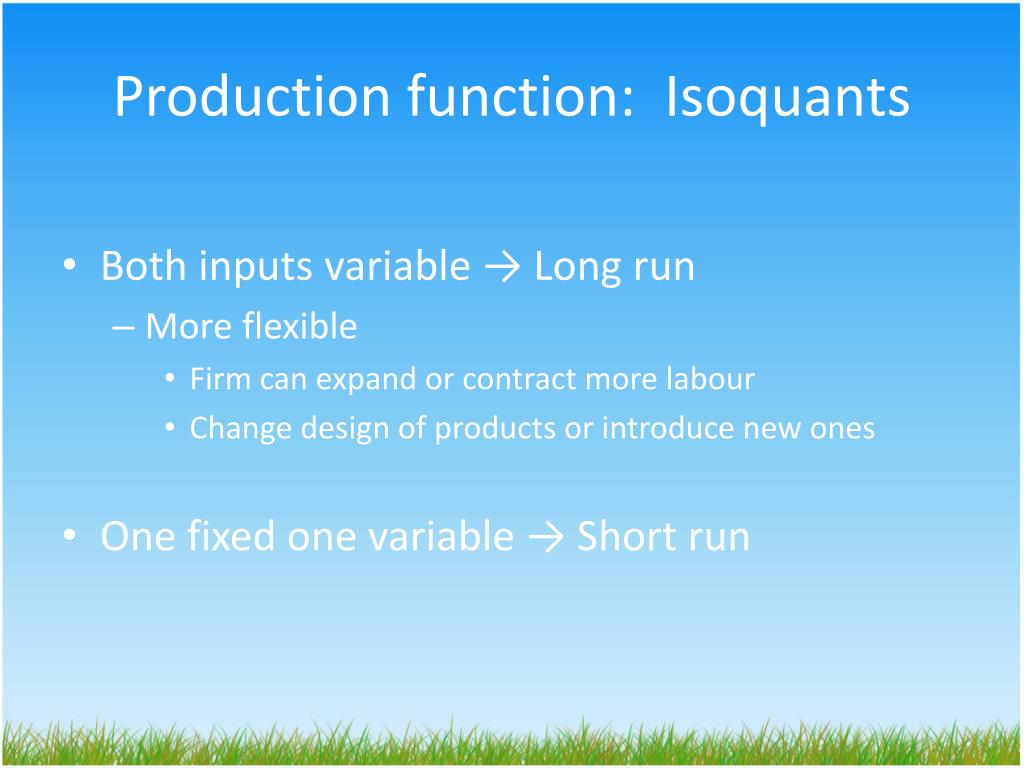 Production function: Isoquants

• Both inputs variable → Long run
– More flexible
• Firm can expand or contract more labour
• Change design of products or introduce new ones

• One fixed one variable → Short run